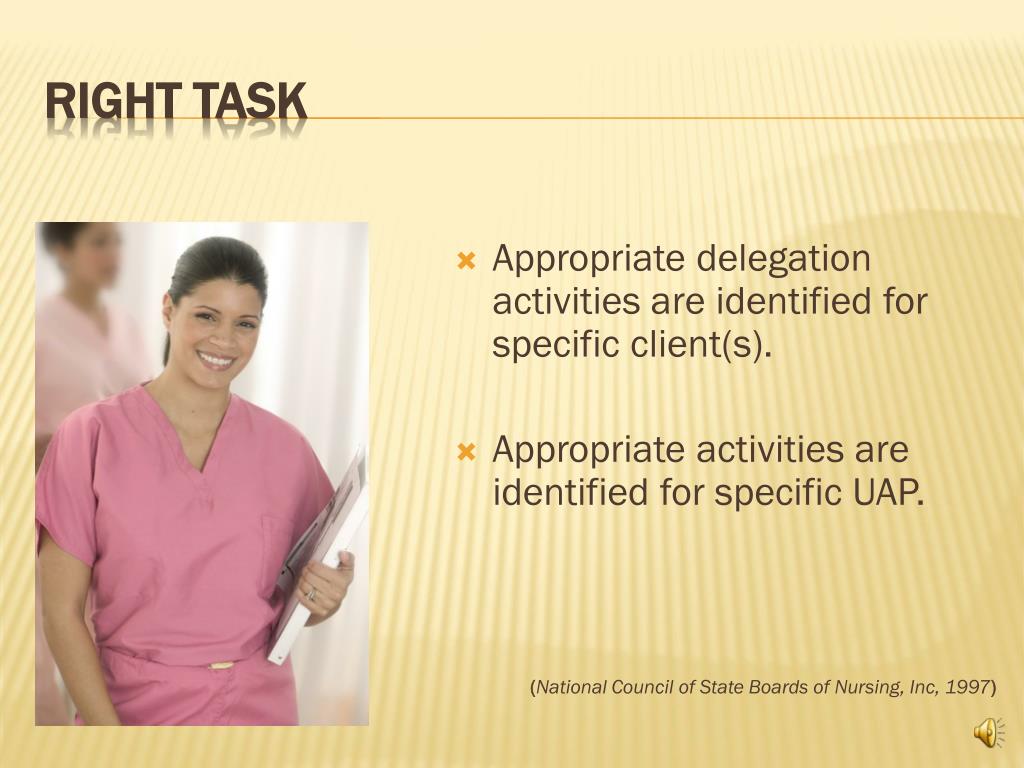 RIGHT TASK

Appropriate delegation activities are identified for specific client(s).

Appropriate activities are identified for specific UAP.

(National Council of State Boards of Nursing, Inc, 1997)